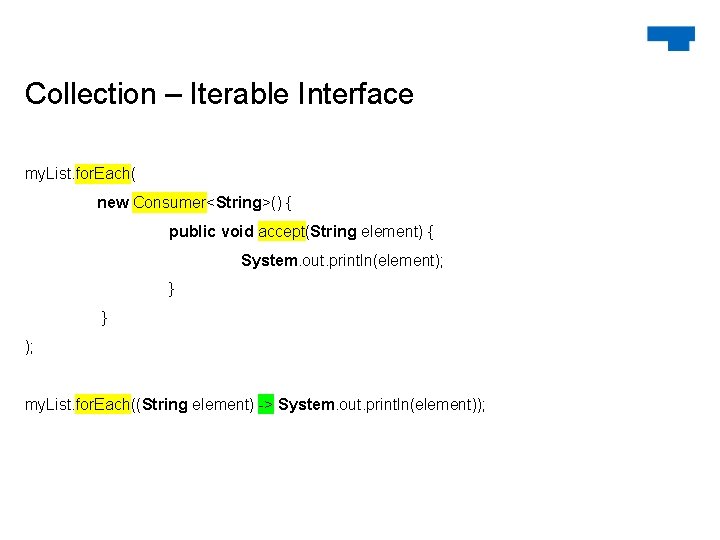 Collection – Iterable Interface

myList.forEach(
new Consumer<String>() {
public void accept(String element) {
System.out.println(element);
}
}
);

myList.forEach((String element) -> System.out.println(element));